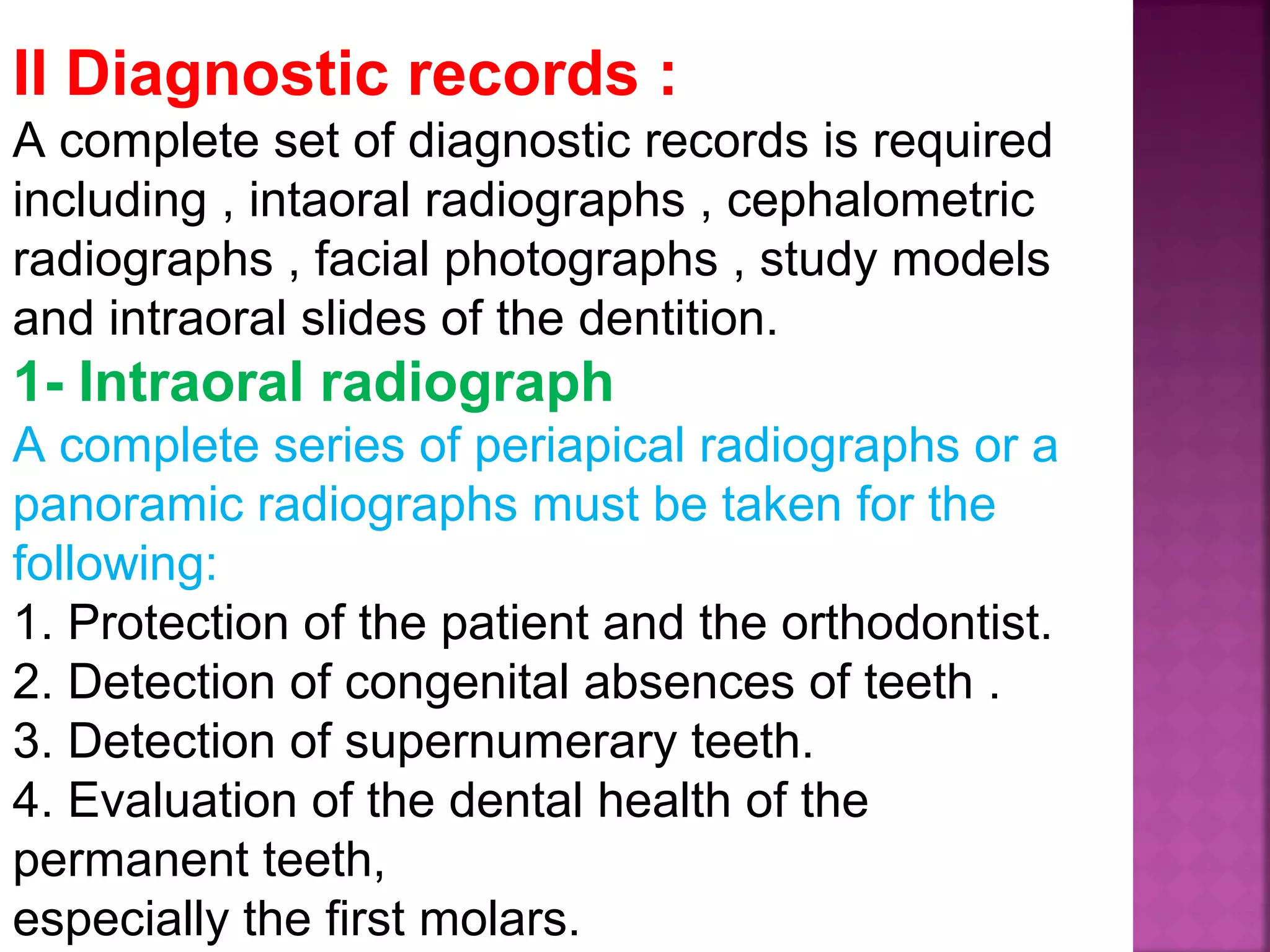 II Diagnostic records :

A complete set of diagnostic records is required including , intaoral radiographs , cephalometric radiographs , facial photographs , study models and intraoral slides of the dentition.

1- Intraoral radiograph

A complete series of periapical radiographs or a panoramic radiographs must be taken for the following:

1. Protection of the patient and the orthodontist.
2. Detection of congenital absences of teeth .
3. Detection of supernumerary teeth.
4. Evaluation of the dental health of the permanent teeth,
especially the first molars.